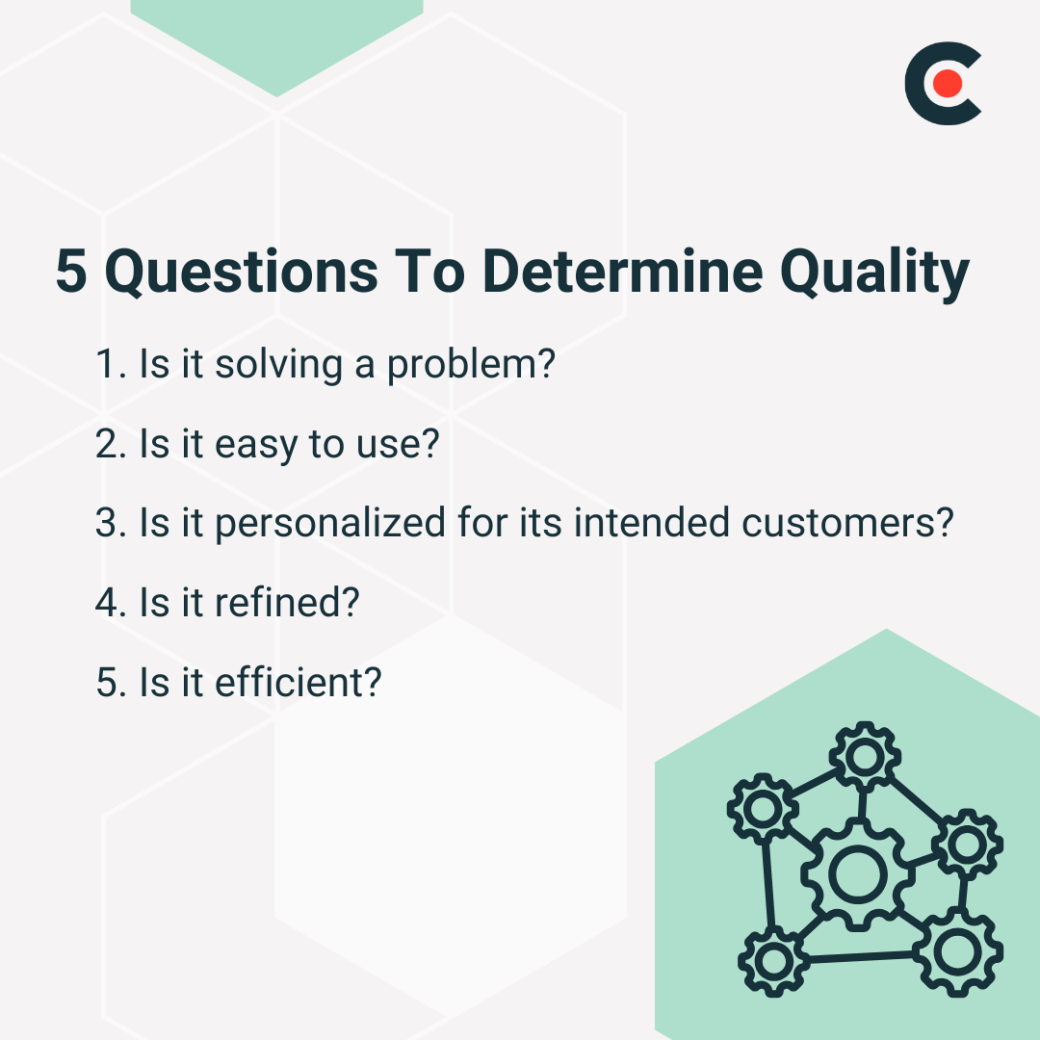 5 Questions To Determine Quality

1. Is it solving a problem?

2. Is it easy to use?

3. Is it personalized for its intended customers?

4. Is it refined?

5. Is it efficient?